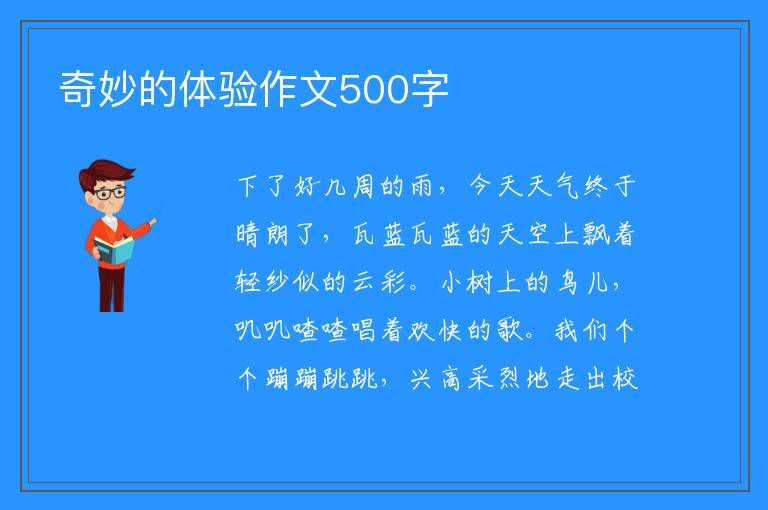 奇妙的体验作文500字

下了好几周的雨，今天天气终于晴朗了，瓦蓝瓦蓝的天空上飘着轻纱似的云彩。小树上的鸟儿，叽叽喳喳唱着欢快的歌。我们个个蹦蹦跳跳，兴高采烈地走出校